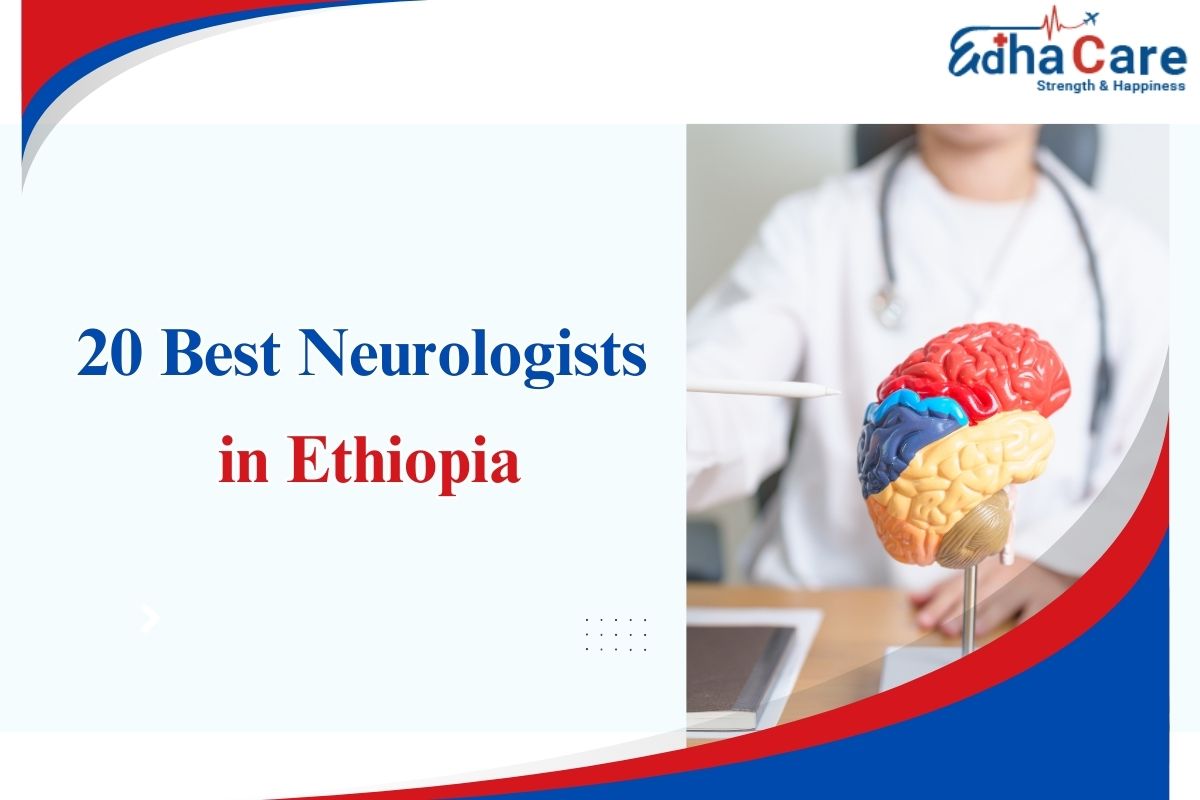 EdhaCare
Strength & Happiness

20 Best Neurologists in Ethiopia